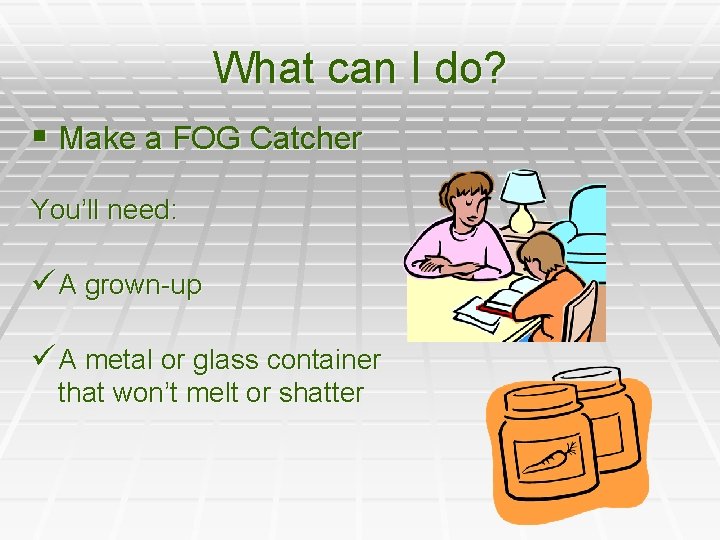 What can I do?

▪ Make a FOG Catcher

You'll need:

✓ A grown-up

✓ A metal or glass container that won't melt or shatter